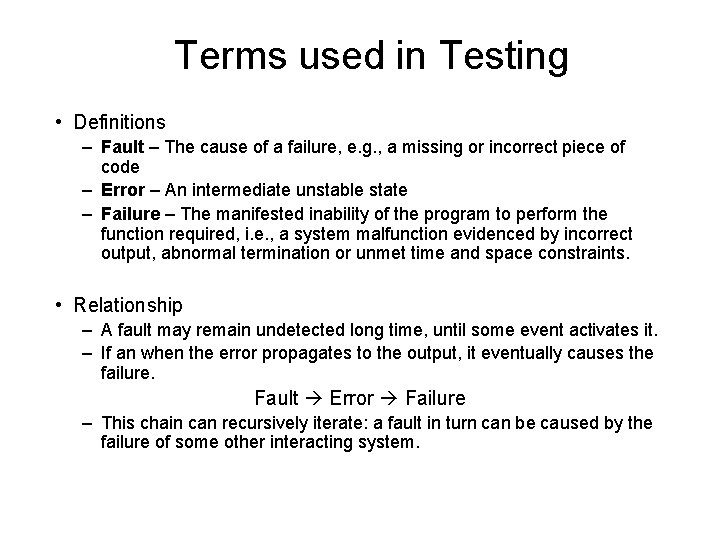 Terms used in Testing

• Definitions
– Fault – The cause of a failure, e.g., a missing or incorrect piece of code
– Error – An intermediate unstable state
– Failure – The manifested inability of the program to perform the function required, i.e., a system malfunction evidenced by incorrect output, abnormal termination or unmet time and space constraints.

• Relationship
– A fault may remain undetected long time, until some event activates it.
– If an when the error propagates to the output, it eventually causes the failure.

Fault → Error → Failure

– This chain can recursively iterate: a fault in turn can be caused by the failure of some other interacting system.